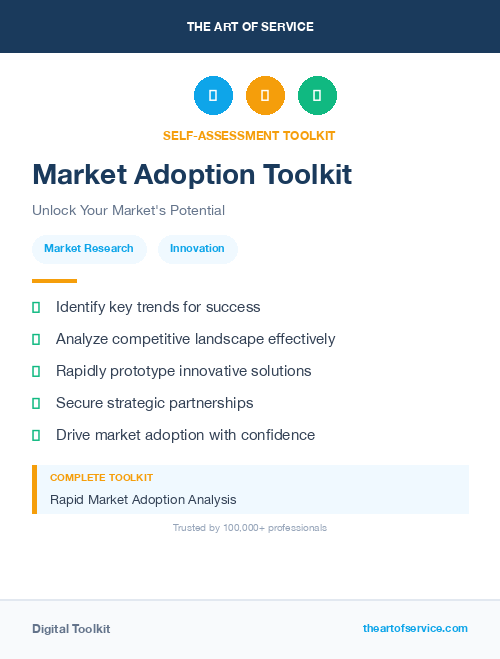 THE ART OF SERVICE

SELF-ASSESSMENT TOOLKIT

Market Adoption Toolkit

Unlock Your Market's Potential

Market Research

Innovation

Identify key trends for success

Analyze competitive landscape effectively

Rapidly prototype innovative solutions

Secure strategic partnerships

Drive market adoption with confidence

COMPLETE TOOLKIT

Rapid Market Adoption Analysis

Trusted by 100,000+ professionals

Digital Toolkit

theartofservice.com